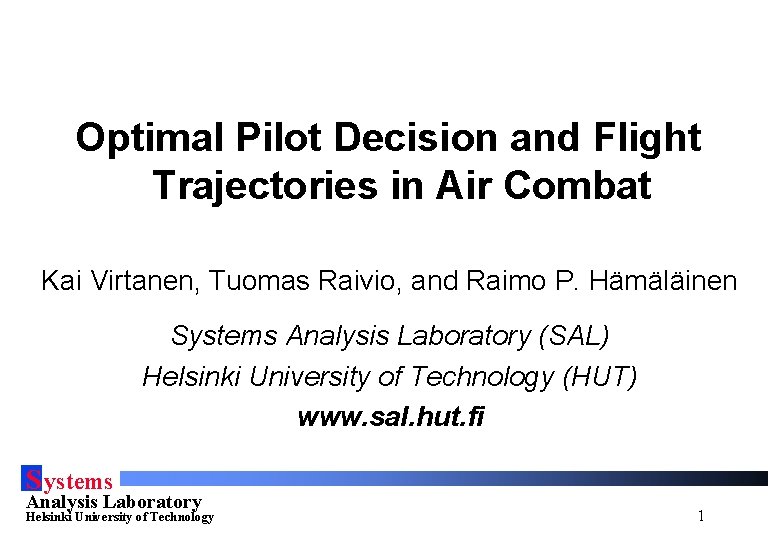 Optimal Pilot Decision and Flight Trajectories in Air Combat

Kai Virtanen, Tuomas Raivio, and Raimo P. Hämäläinen

Systems Analysis Laboratory (SAL)
Helsinki University of Technology (HUT)
www.sal.hut.fi

Systems
Analysis Laboratory
Helsinki University of Technology

1